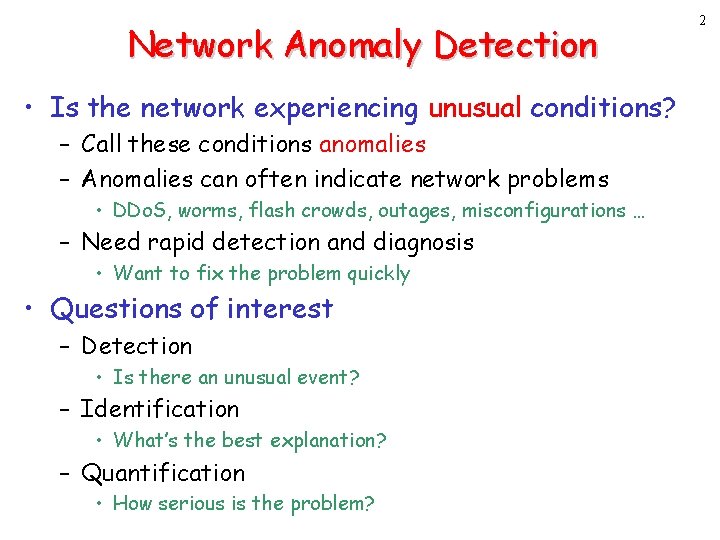 2

Network Anomaly Detection

• Is the network experiencing unusual conditions?
– Call these conditions anomalies
– Anomalies can often indicate network problems
• DDoS, worms, flash crowds, outages, misconfigurations …
– Need rapid detection and diagnosis
• Want to fix the problem quickly

• Questions of interest
– Detection
• Is there an unusual event?
– Identification
• What's the best explanation?
– Quantification
• How serious is the problem?